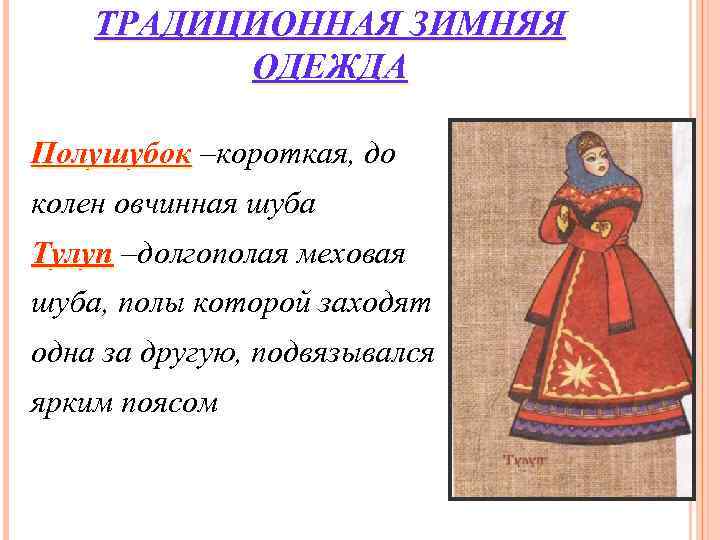 ТРАДИЦИОННАЯ ЗИМНЯЯ ОДЕЖДА

Полушубок –короткая, до колен овчинная шуба

Тулуп –долгополая меховая шуба, полы которой заходят одна за другую, подвязывался ярким поясом

Тулуп